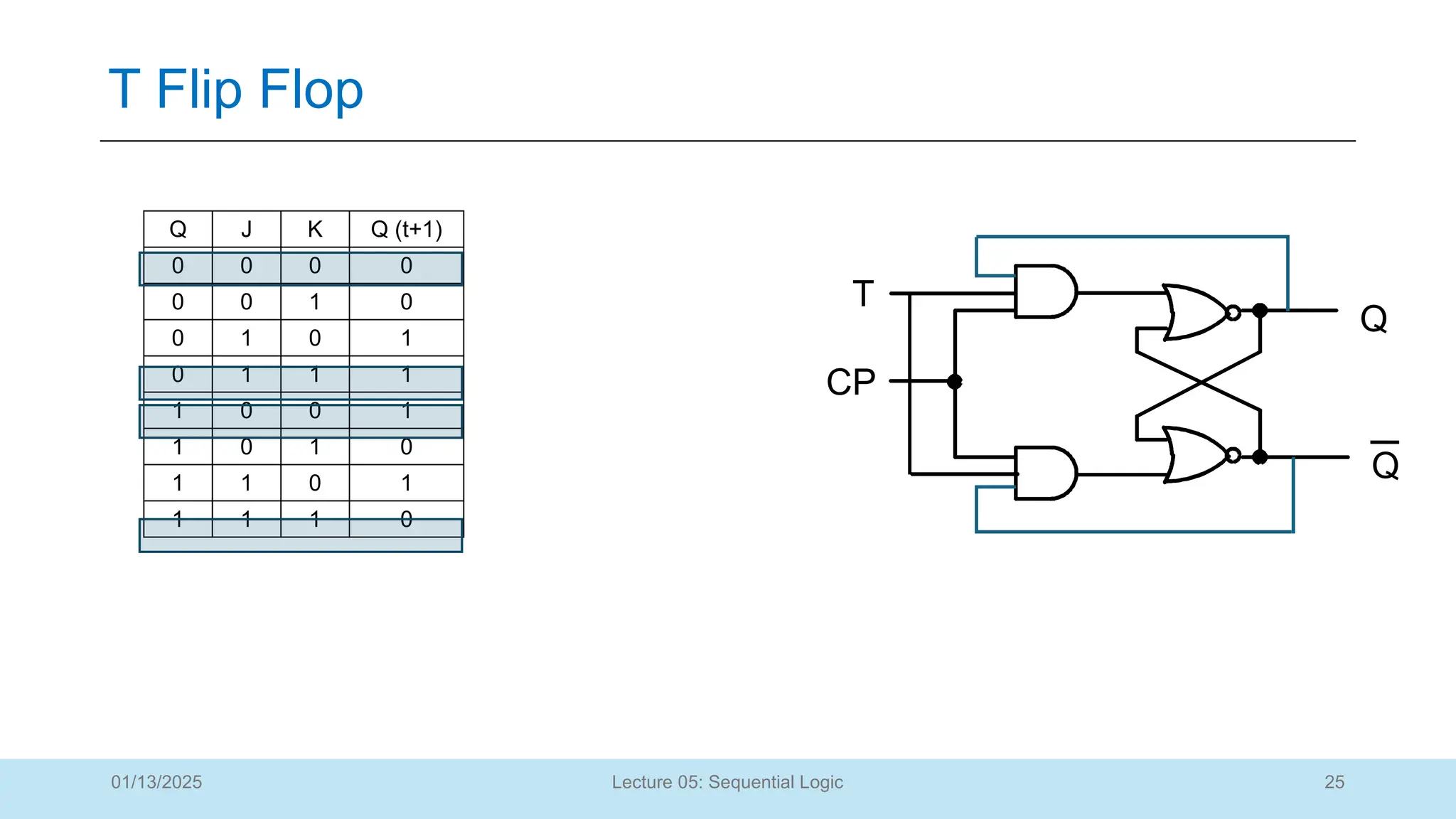 T Flip Flop

| Q | J | K | Q (t+1) |
|---|---|---|---|
| 0 | 0 | 0 | 0 |
| 0 | 0 | 1 | 0 |
| 0 | 1 | 0 | 1 |
| 0 | 1 | 1 | 1 |
| 1 | 0 | 0 | 1 |
| 1 | 0 | 1 | 0 |
| 1 | 1 | 0 | 1 |
| 1 | 1 | 1 | 0 |

T

CP

Q

$\overline{Q}$

01/13/2025

Lecture 05: Sequential Logic

25